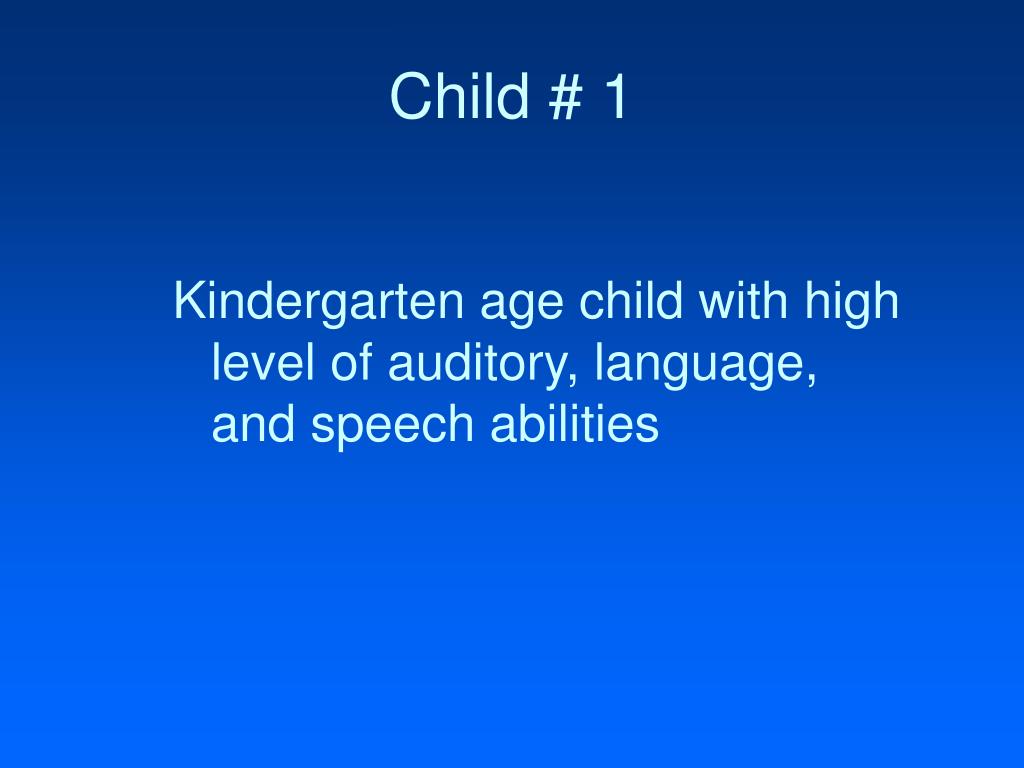 Child # 1

Kindergarten age child with high level of auditory, language, and speech abilities